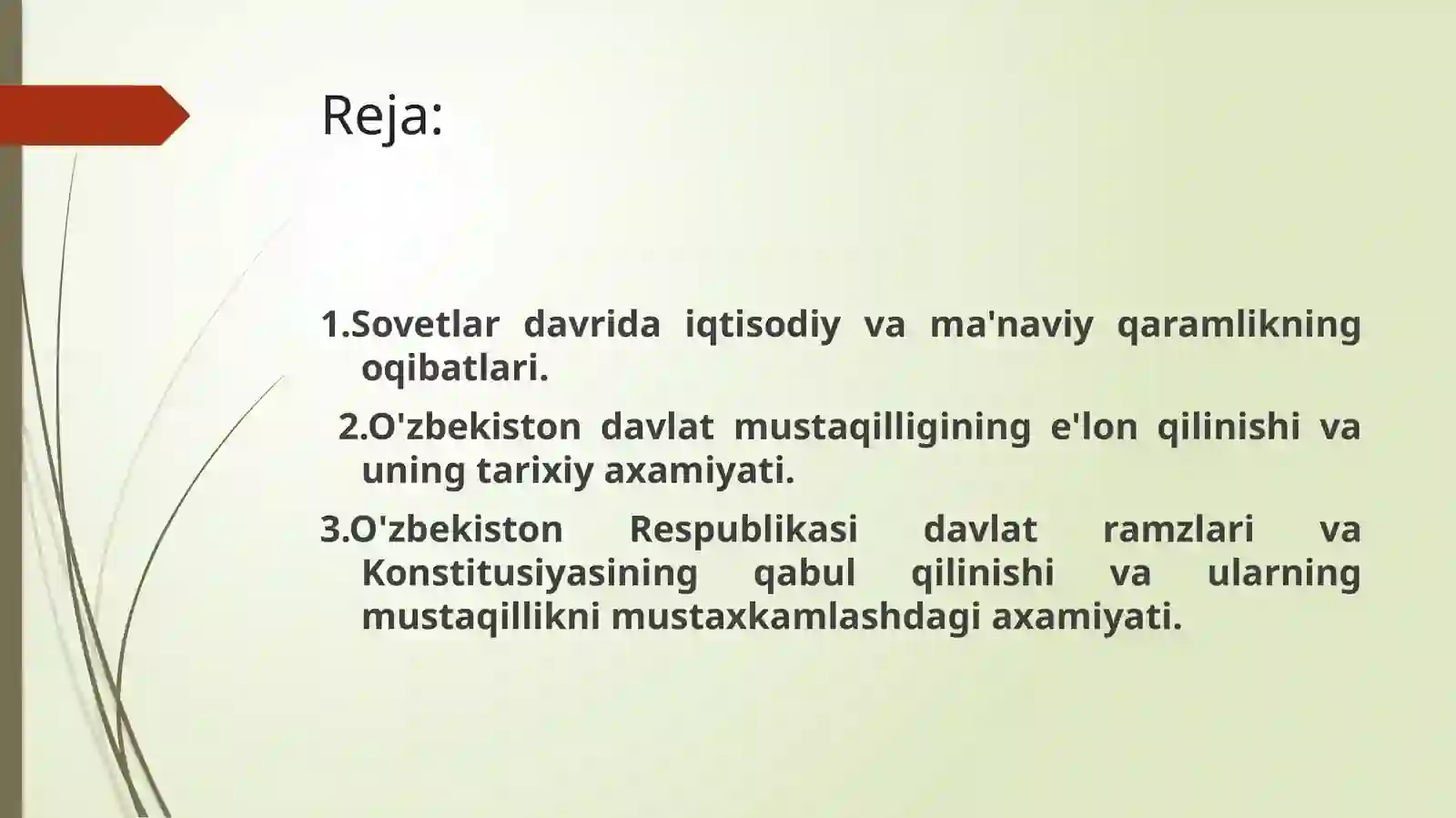 Reja:

1.Sovetlar davrida iqtisodiy va ma'naviy qaramlikning oqibatlari.

2.O'zbekiston davlat mustaqilligining e'lon qilinishi va uning tarixiy axamiyati.

3.O'zbekiston Respublikasi davlat ramzlari va Konstitusiyasining qabul qilinishi va ularning mustaqillikni mustaxkamlashdagi axamiyati.